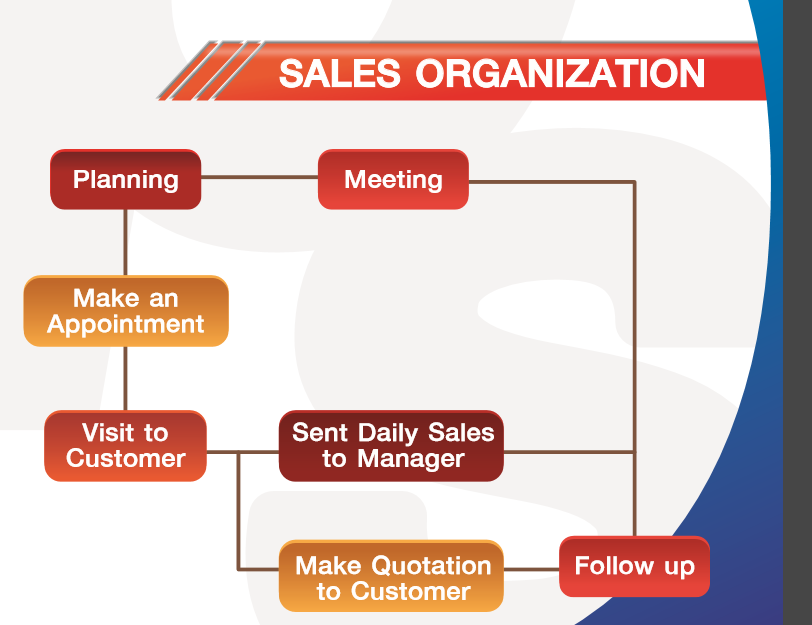 SALES ORGANIZATION

Planning

Meeting

Make an Appointment

Visit to Customer

Sent Daily Sales to Manager

Make Quotation to Customer

Follow up